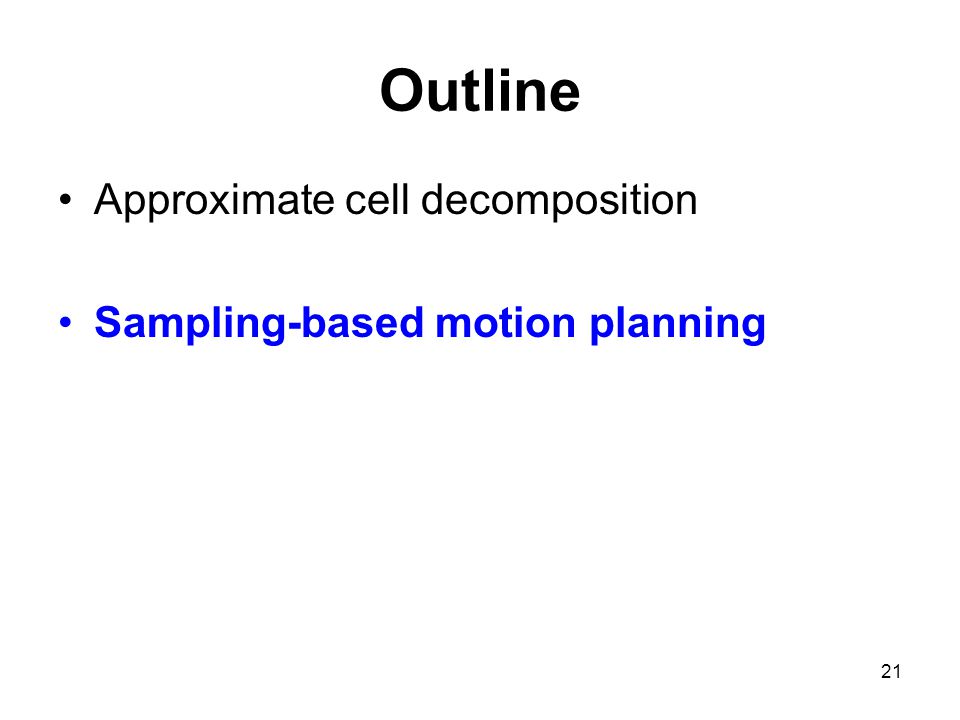 Outline

• Approximate cell decomposition

• Sampling-based motion planning

21